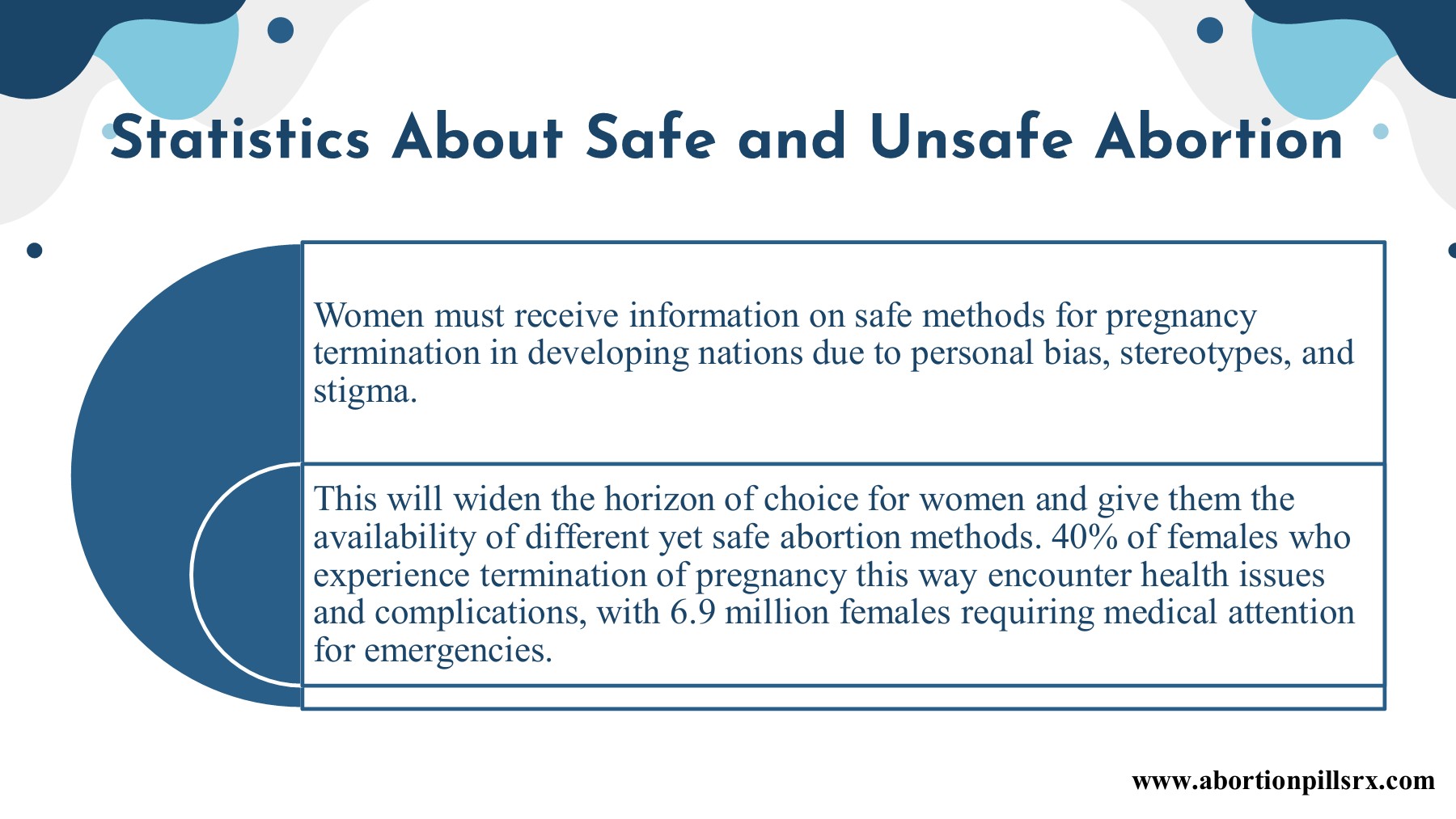 Statistics About Safe and Unsafe Abortion

Women must receive information on safe methods for pregnancy termination in developing nations due to personal bias, stereotypes, and stigma.

This will widen the horizon of choice for women and give them the availability of different yet safe abortion methods. 40% of females who experience termination of pregnancy this way encounter health issues and complications, with 6.9 million females requiring medical attention for emergencies.

www.abortionpillsrx.com